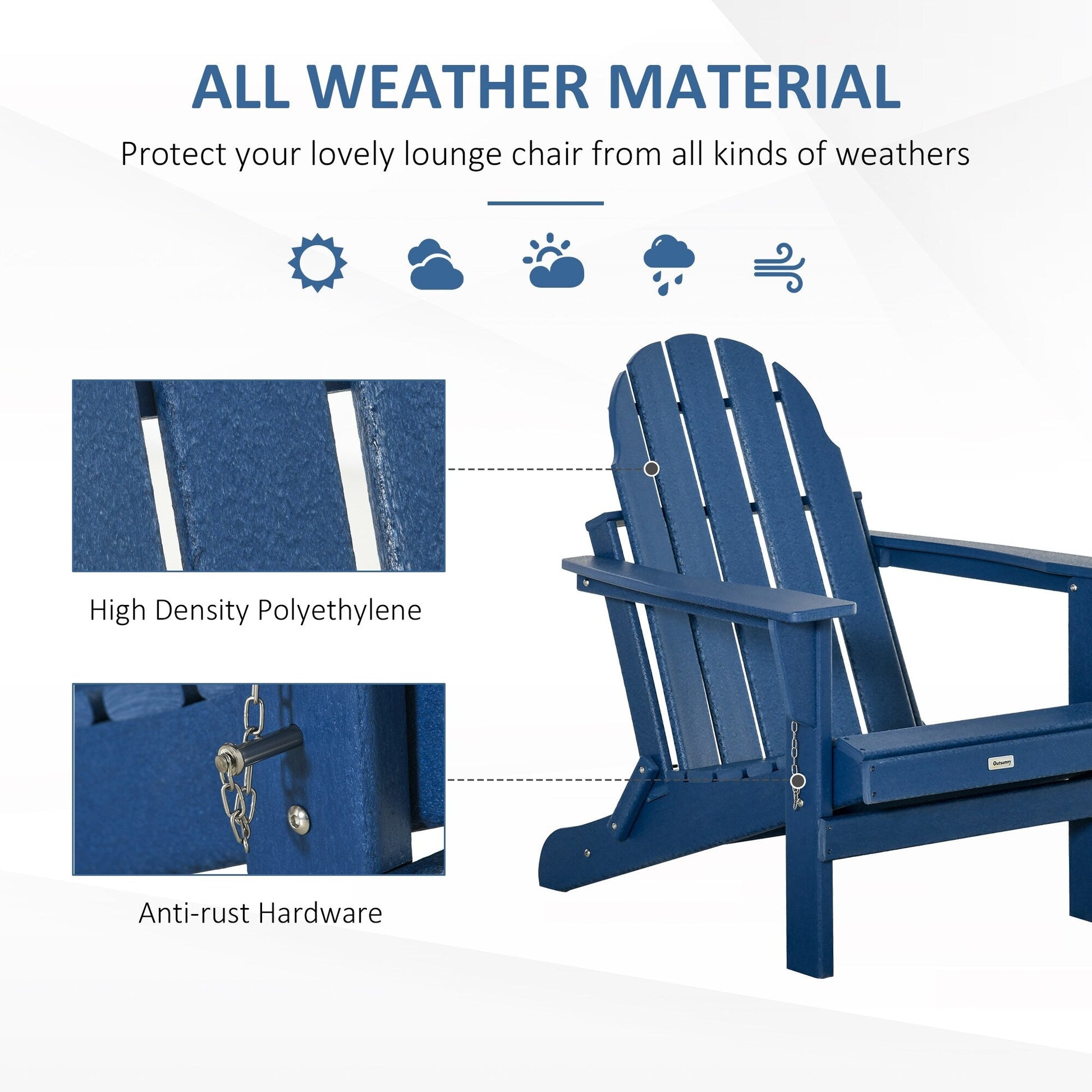 ALL WEATHER MATERIAL

Protect your lovely lounge chair from all kinds of weathers

High Density Polyethylene

Anti-rust Hardware

Outsunny